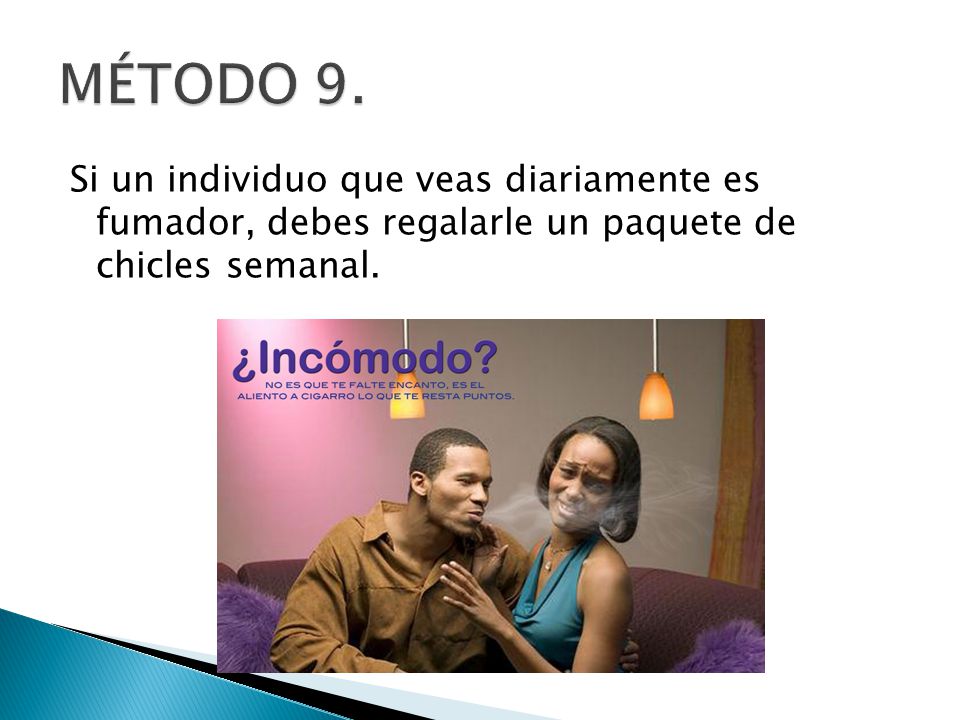 MÉTODO 9.

Si un individuo que veas diariamente es fumador, debes regalarle un paquete de chicles semanal.

¿Incómodo?
NO ES QUE TE FALTE ENCANTO, ES EL ALIENTO A CIGARRO LO QUE TE RESTA PUNTOS.